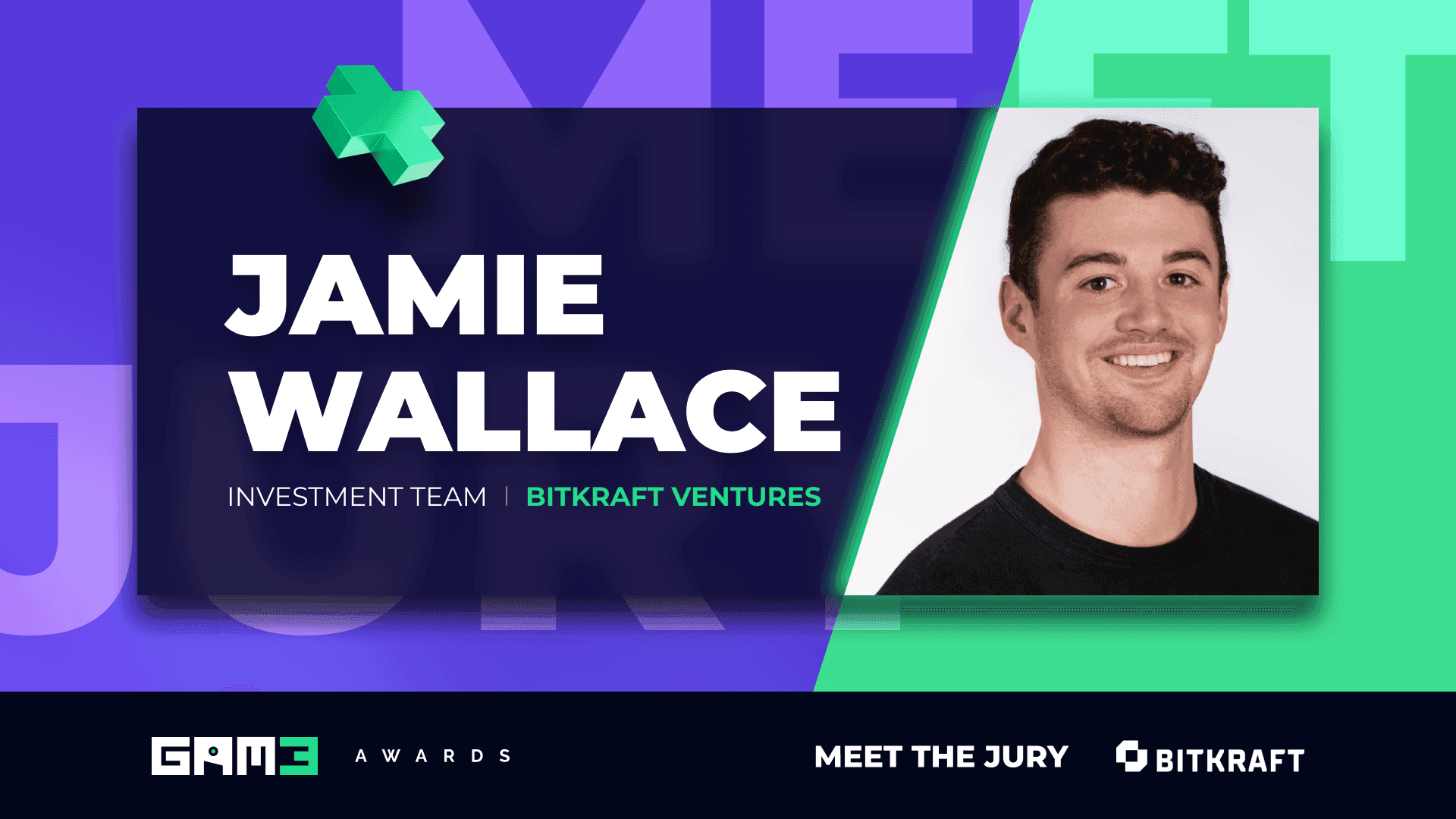 MEET
JURY

JAMIE WALLACE

INVESTMENT TEAM | BITKRAFT VENTURES

GAM3 AWARDS

MEET THE JURY

BITKRAFT